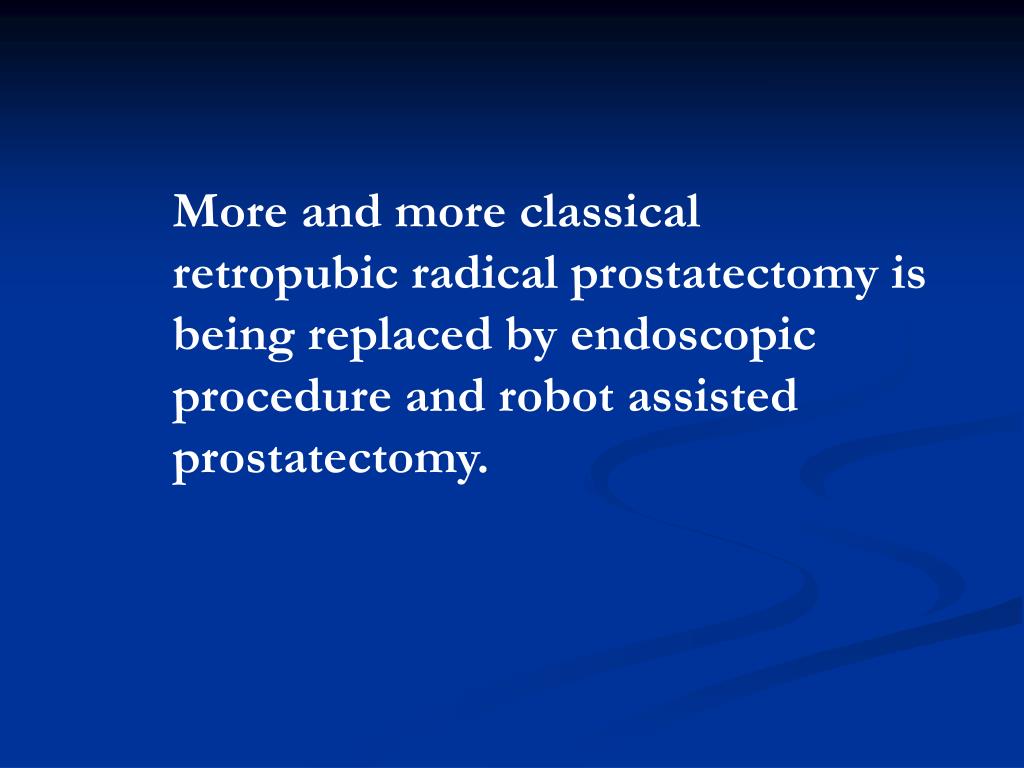 More and more classical retropubic radical prostatectomy is being replaced by endoscopic procedure and robot assisted prostatectomy.